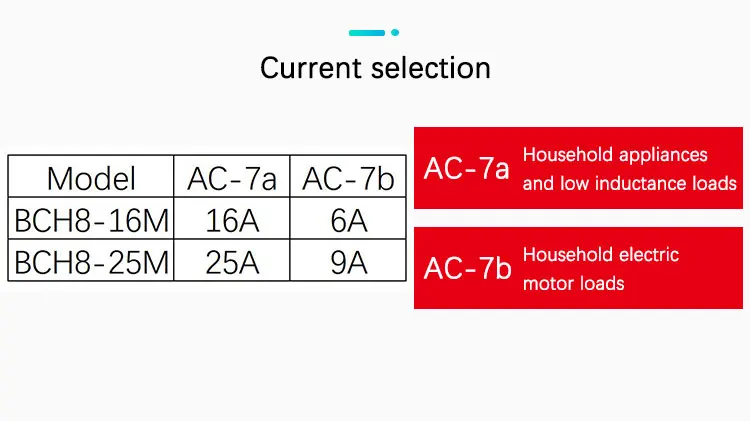 Current selection

| Model | AC-7a | AC-7b |
|---|---|---|
| BCH8-16M | 16A | 6A |
| BCH8-25M | 25A | 9A |

AC-7a Household appliances and low inductance loads

AC-7b Household electric motor loads